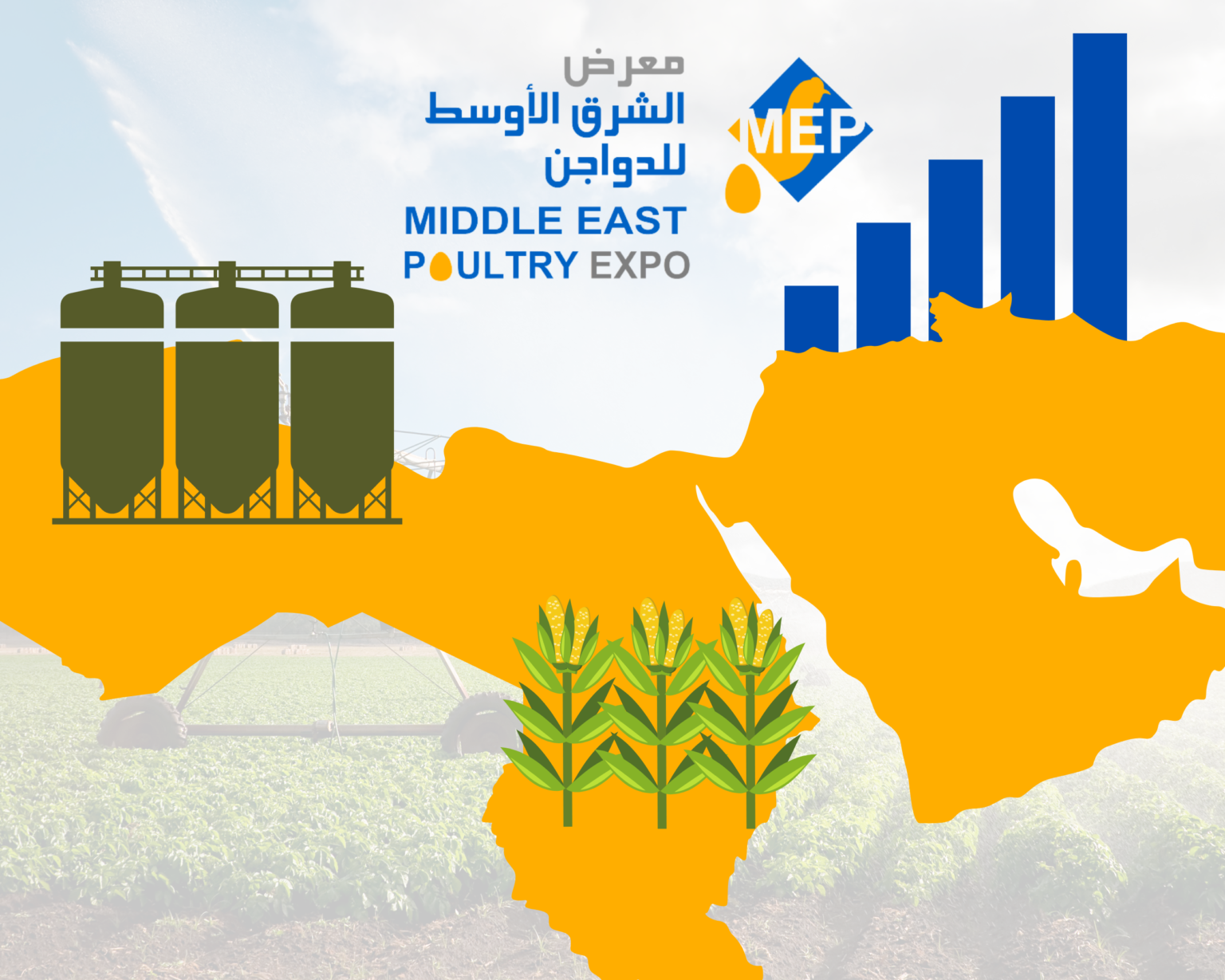 معرض
الشرق الأوسط
للدواجن
MIDDLE EAST
POULTRY EXPO

MEP